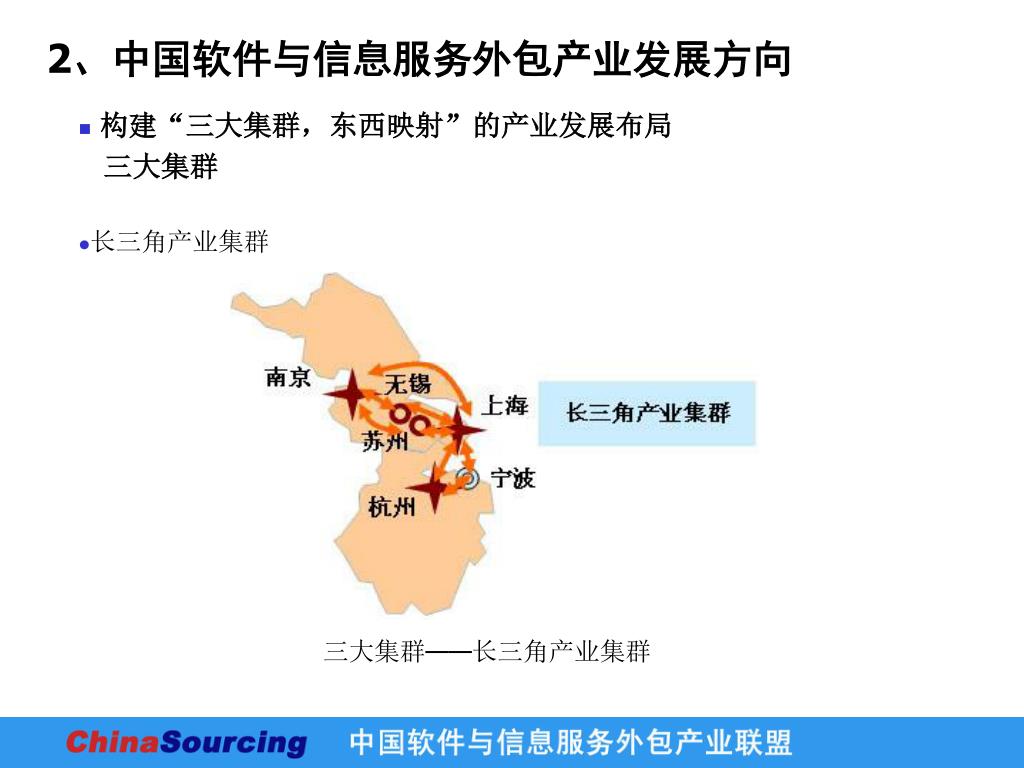 2、中国软件与信息服务外包产业发展方向

构建“三大集群，东西映射”的产业发展布局
三大集群

长三角产业集群

南京
无锡
上海
苏州
宁波
杭州
长三角产业集群

三大集群——长三角产业集群

ChinaSourcing 中国软件与信息服务外包产业联盟